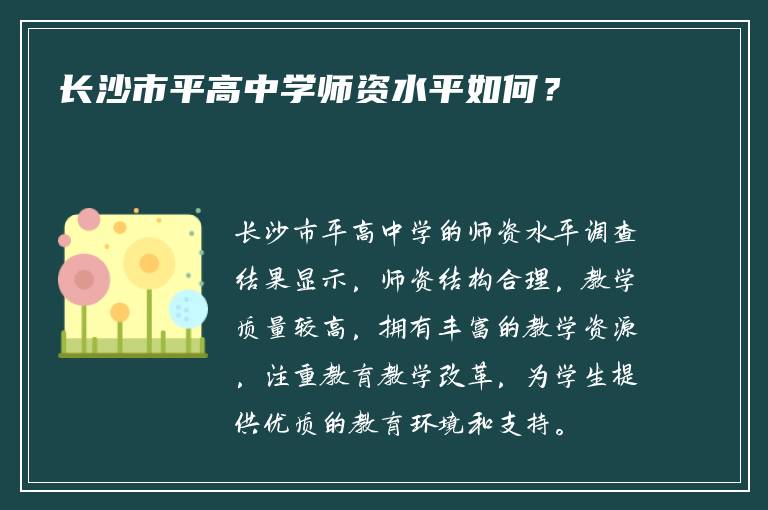 长沙市平高中学师资水平如何？

长沙市平高中学的师资水平调查结果显示，师资结构合理，教学质量较高，拥有丰富的教学资源，注重教育教学改革，为学生提供优质的教育环境和支持。